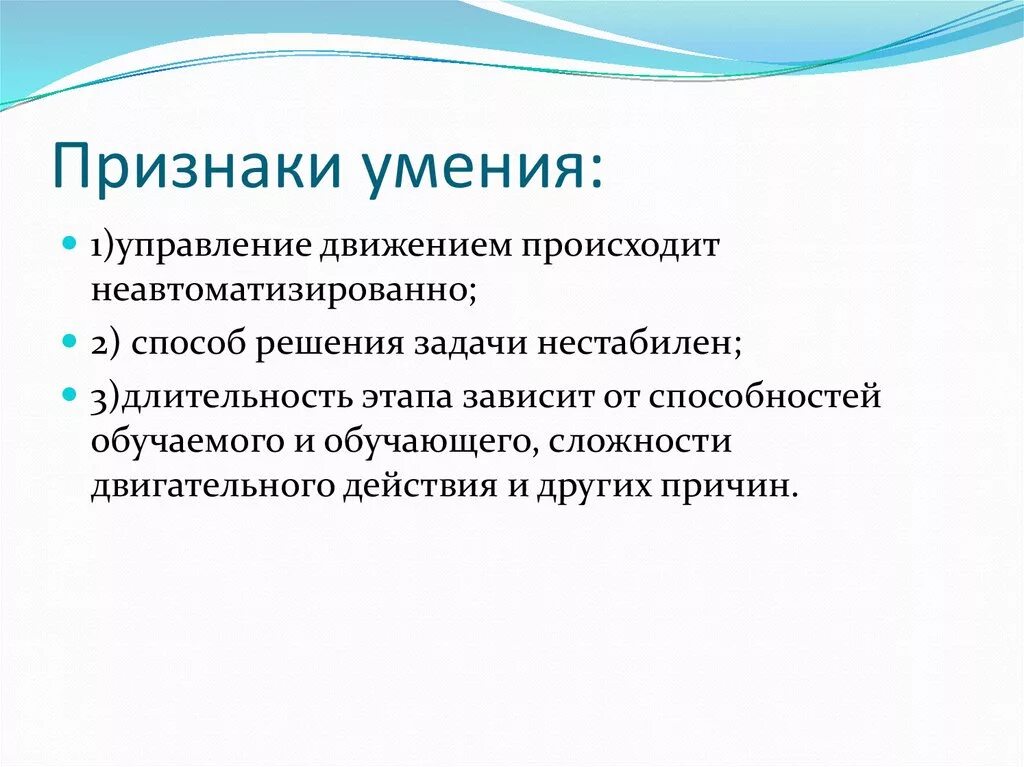 Признаки умения:

1)управление движением происходит неавтоматизированно;

2) способ решения задачи нестабилен;

3)длительность этапа зависит от способностей обучаемого и обучающего, сложности двигательного действия и других причин.